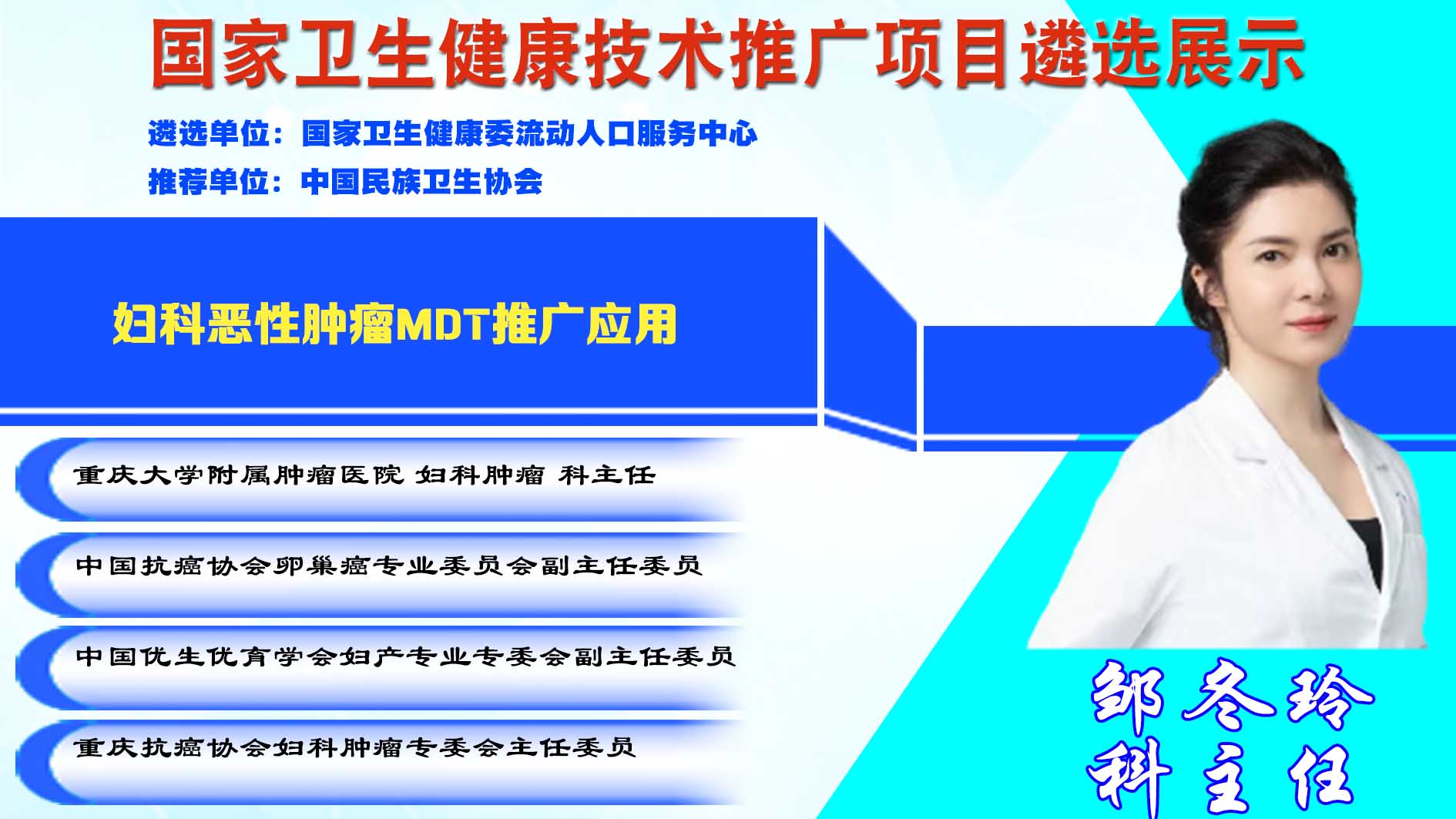 国家卫生健康技术推广项目遴选展示

遴选单位：国家卫生健康委流动人口服务中心

推荐单位：中国民族卫生协会

妇科恶性肿瘤MDT推广应用

重庆大学附属肿瘤医院 妇科肿瘤 科主任

中国抗癌协会卵巢癌专业委员会副主任委员

中国优生优育学会妇产专业专委会副主任委员

重庆抗癌协会妇科肿瘤专委会主任委员

邹冬玲
科主任